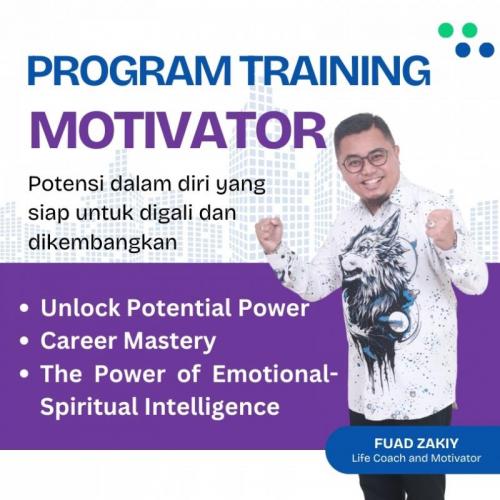 PROGRAM TRAINING
MOTIVATOR

Potensi dalam diri yang siap untuk digali dan dikembangkan

• Unlock Potential Power
• Career Mastery
• The Power of Emotional-Spiritual Intelligence

FUAD ZAKIY
Life Coach and Motivator